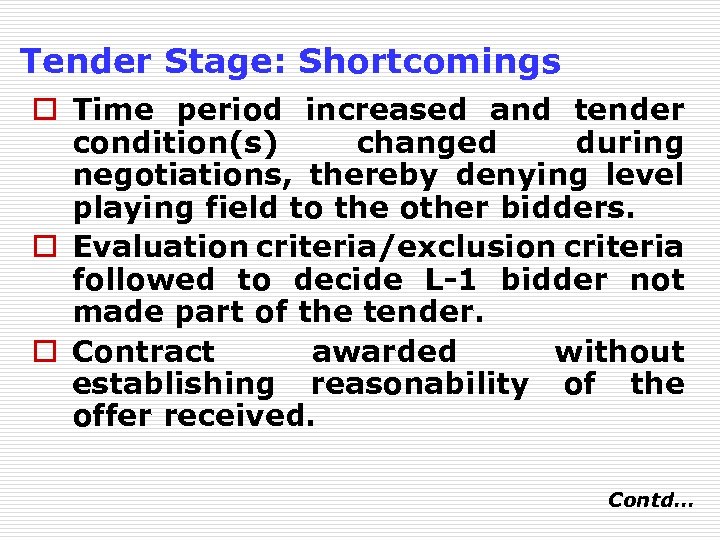 Tender Stage: Shortcomings

☐ Time period increased and tender condition(s) changed during negotiations, thereby denying level playing field to the other bidders.

☐ Evaluation criteria/exclusion criteria followed to decide L-1 bidder not made part of the tender.

☐ Contract awarded without establishing reasonability of the offer received.

Contd…